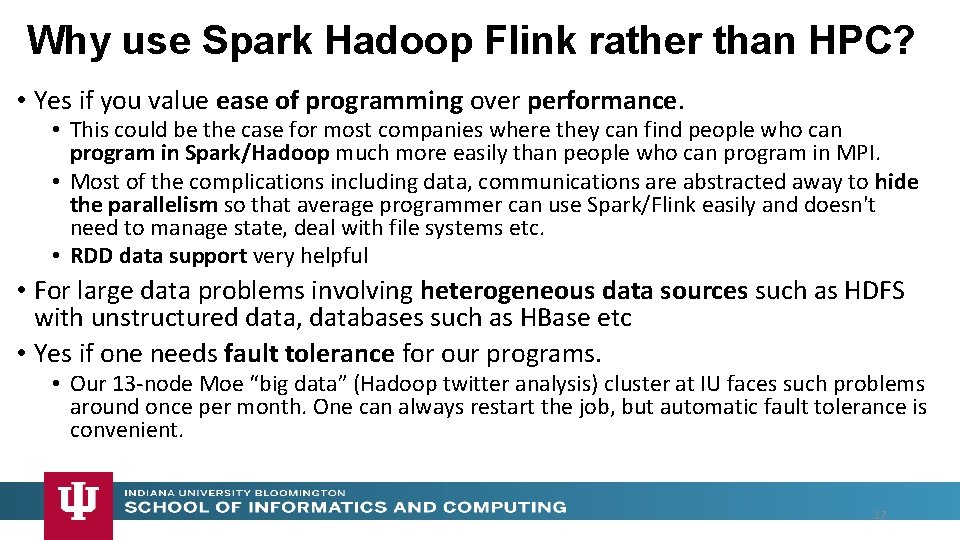 Why use Spark Hadoop Flink rather than HPC?

• Yes if you value ease of programming over performance.
• This could be the case for most companies where they can find people who can program in Spark/Hadoop much more easily than people who can program in MPI.
• Most of the complications including data, communications are abstracted away to hide the parallelism so that average programmer can use Spark/Flink easily and doesn't need to manage state, deal with file systems etc.
• RDD data support very helpful

• For large data problems involving heterogeneous data sources such as HDFS with unstructured data, databases such as HBase etc

• Yes if one needs fault tolerance for our programs.
• Our 13-node Moe "big data" (Hadoop twitter analysis) cluster at IU faces such problems around once per month. One can always restart the job, but automatic fault tolerance is convenient.

INDIANA UNIVERSITY BLOOMINGTON
SCHOOL OF INFORMATICS AND COMPUTING

17